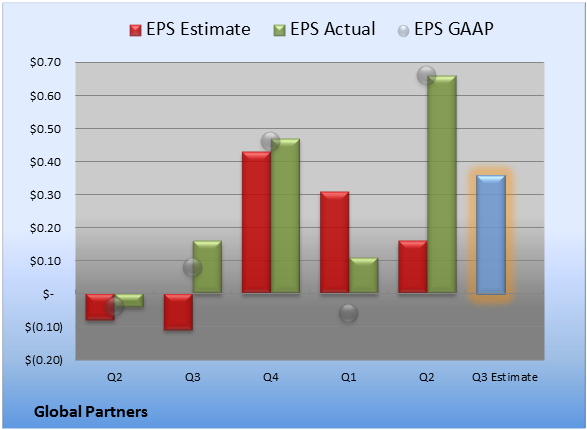 EPS Estimate   EPS Actual   EPS GAAP

$0.70
$0.60
$0.50
$0.40
$0.30
$0.20
$0.10
$-
$(0.10)
$(0.20)

Q2   Q3   Q4   Q1   Q2   Q3 Estimate

Global Partners